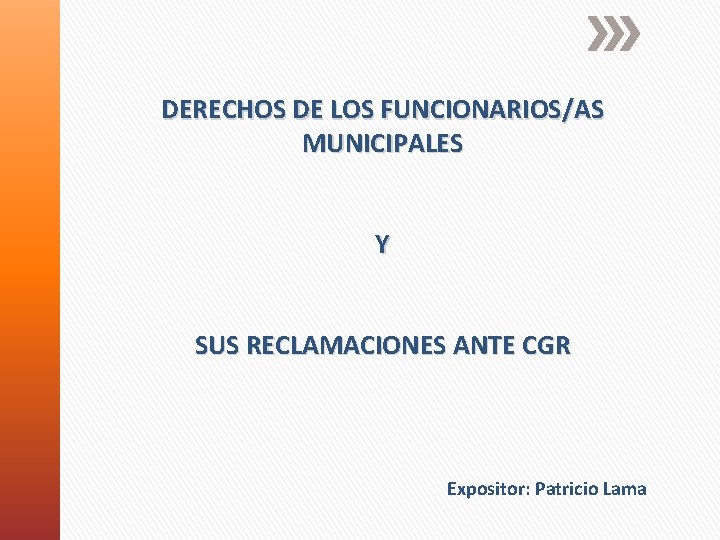 DERECHOS DE LOS FUNCIONARIOS/AS MUNICIPALES

Y

SUS RECLAMACIONES ANTE CGR

Expositor: Patricio Lama